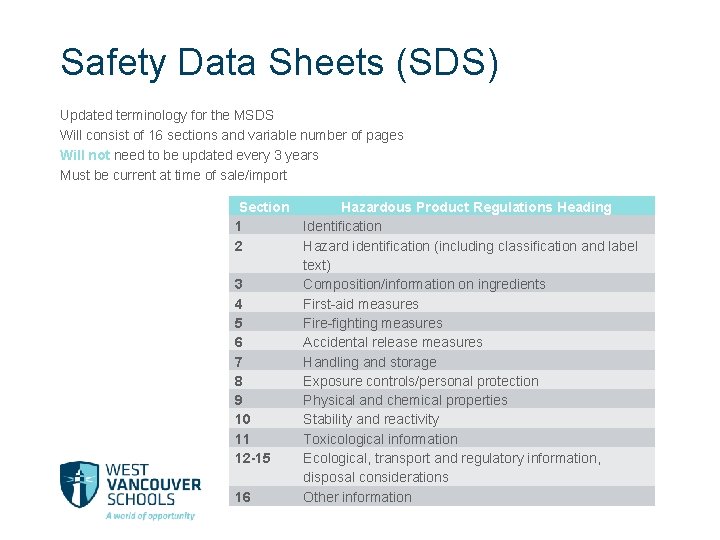 Safety Data Sheets (SDS)

Updated terminology for the MSDS
Will consist of 16 sections and variable number of pages
Will not need to be updated every 3 years
Must be current at time of sale/import

| Section | Hazardous Product Regulations Heading |
|---|---|
| 1 | Identification |
| 2 | Hazard identification (including classification and label text) |
| 3 | Composition/information on ingredients |
| 4 | First-aid measures |
| 5 | Fire-fighting measures |
| 6 | Accidental release measures |
| 7 | Handling and storage |
| 8 | Exposure controls/personal protection |
| 9 | Physical and chemical properties |
| 10 | Stability and reactivity |
| 11 | Toxicological information |
| 12-15 | Ecological, transport and regulatory information, disposal considerations |
| 16 | Other information |

WEST VANCOUVER SCHOOLS
A world of opportunity